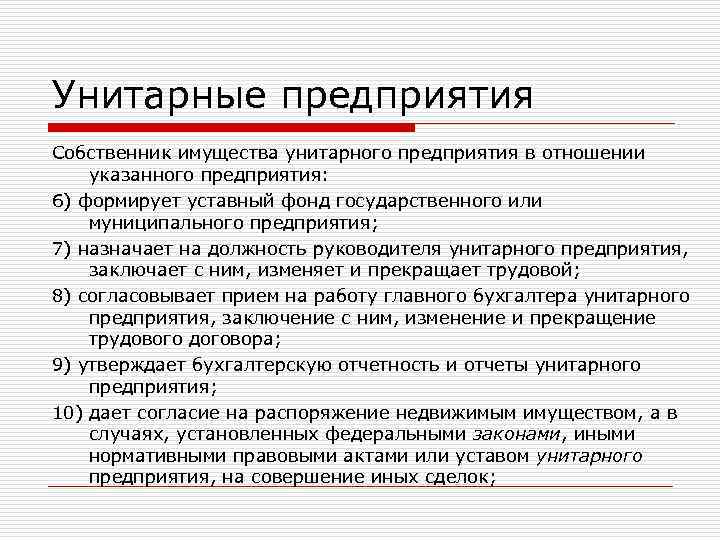 Унитарные предприятия

Собственник имущества унитарного предприятия в отношении указанного предприятия:

6) формирует уставный фонд государственного или муниципального предприятия;

7) назначает на должность руководителя унитарного предприятия, заключает с ним, изменяет и прекращает трудовой;

8) согласовывает прием на работу главного бухгалтера унитарного предприятия, заключение с ним, изменение и прекращение трудового договора;

9) утверждает бухгалтерскую отчетность и отчеты унитарного предприятия;

10) дает согласие на распоряжение недвижимым имуществом, а в случаях, установленных федеральными законами, иными нормативными правовыми актами или уставом унитарного предприятия, на совершение иных сделок;